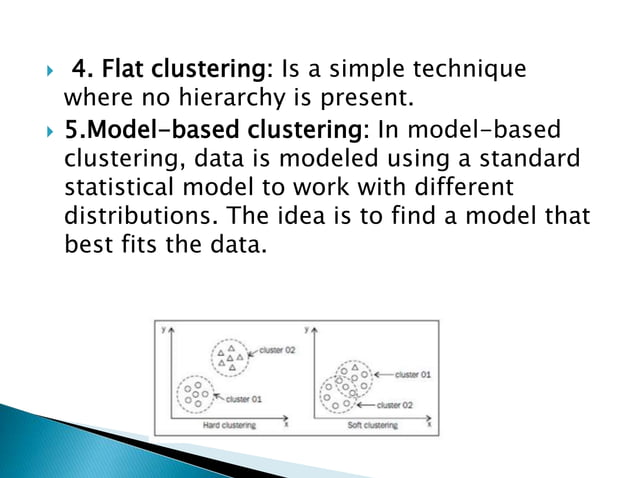 4. Flat clustering: Is a simple technique where no hierarchy is present.

5.Model-based clustering: In model-based clustering, data is modeled using a standard statistical model to work with different distributions. The idea is to find a model that best fits the data.

y
cluster 02
cluster 01
x
Hard clustering

y
cluster 01
cluster 02
x
Soft clustering